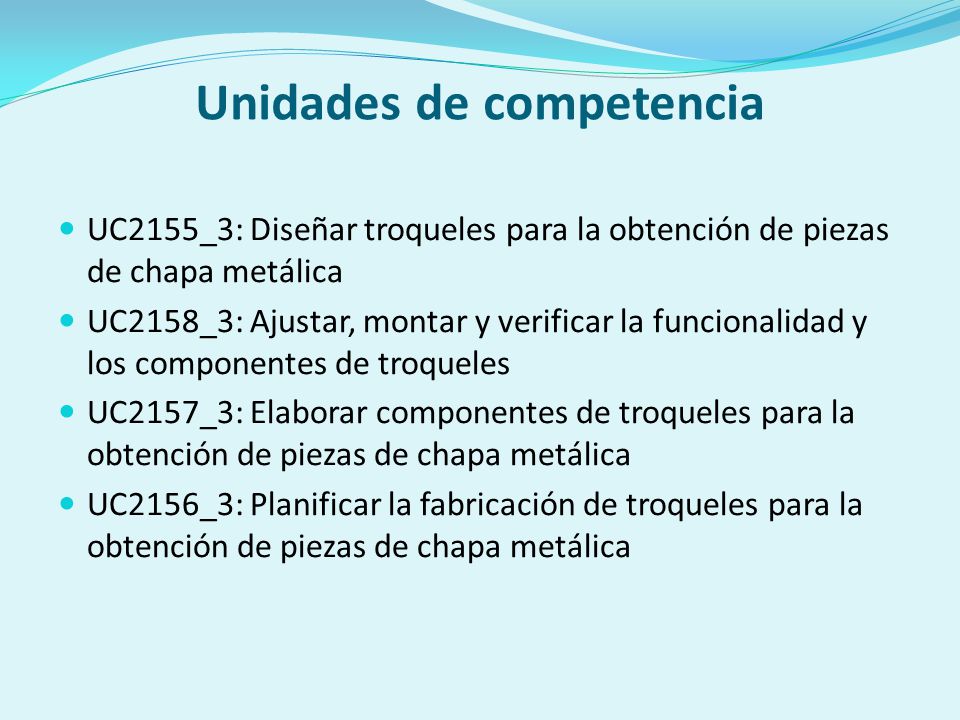 Unidades de competencia

- UC2155_3: Diseñar troqueles para la obtención de piezas de chapa metálica
- UC2158_3: Ajustar, montar y verificar la funcionalidad y los componentes de troqueles
- UC2157_3: Elaborar componentes de troqueles para la obtención de piezas de chapa metálica
- UC2156_3: Planificar la fabricación de troqueles para la obtención de piezas de chapa metálica